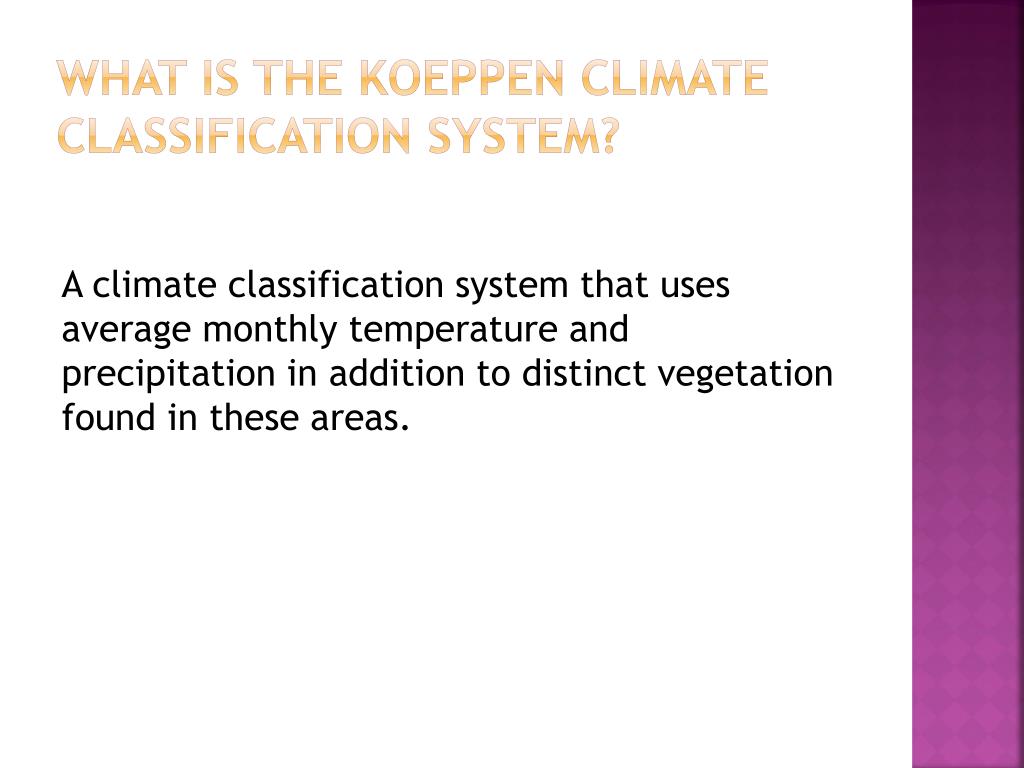 WHAT IS THE KOEPPEN CLIMATE CLASSIFICATION SYSTEM?

A climate classification system that uses average monthly temperature and precipitation in addition to distinct vegetation found in these areas.